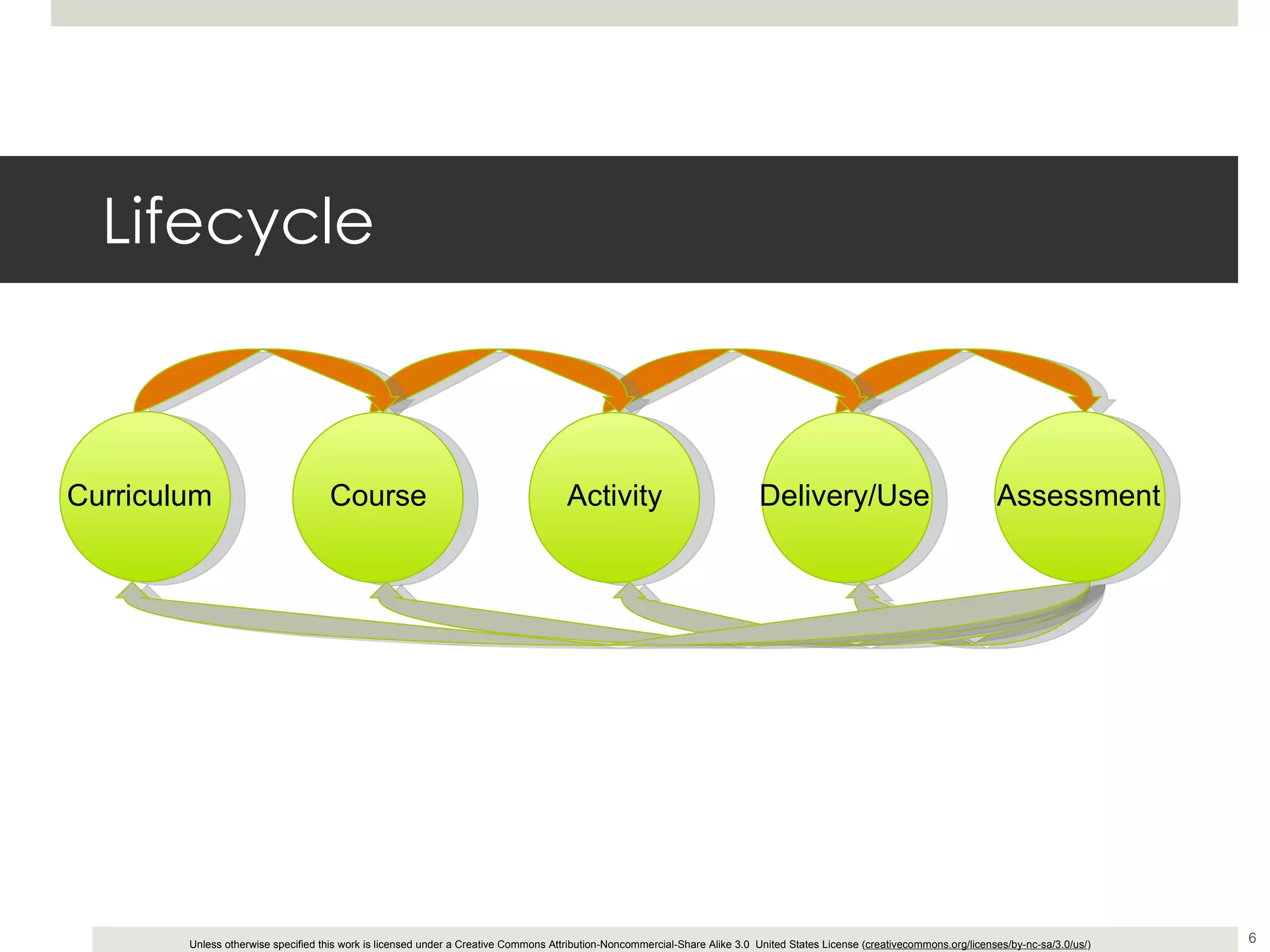 Lifecycle

Curriculum

Course

Activity

Delivery/Use

Assessment

Unless otherwise specified this work is licensed under a Creative Commons Attribution-Noncommercial-Share Alike 3.0 United States License (creativecommons.org/licenses/by-nc-sa/3.0/us/)

6